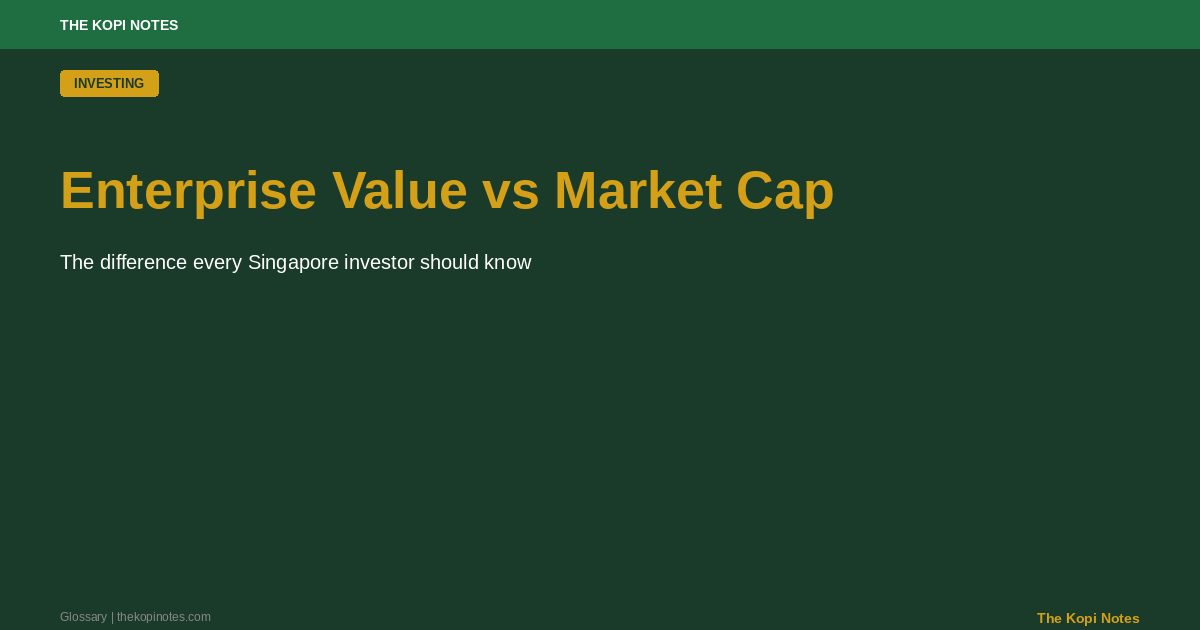 THE KOPI NOTES

INVESTING

Enterprise Value vs Market Cap

The difference every Singapore investor should know

Glossary | thekopinotes.com

The Kopi Notes